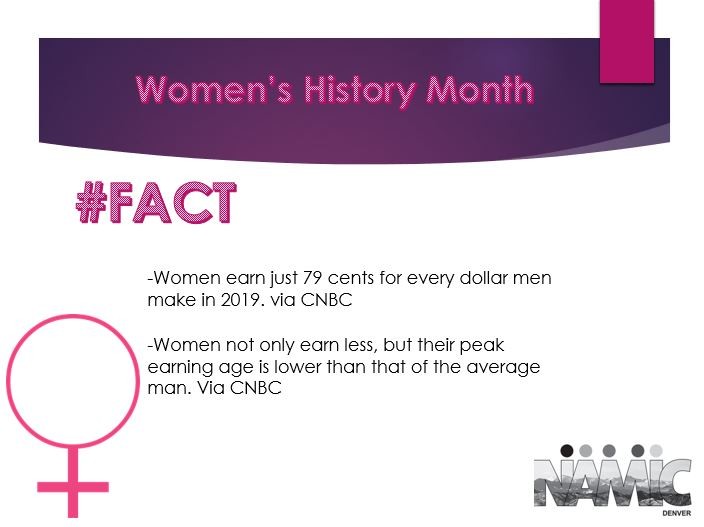 Women's History Month

#FACT

-Women earn just 79 cents for every dollar men make in 2019. via CNBC

-Women not only earn less, but their peak earning age is lower than that of the average man. Via CNBC

NAMIC
DENVER